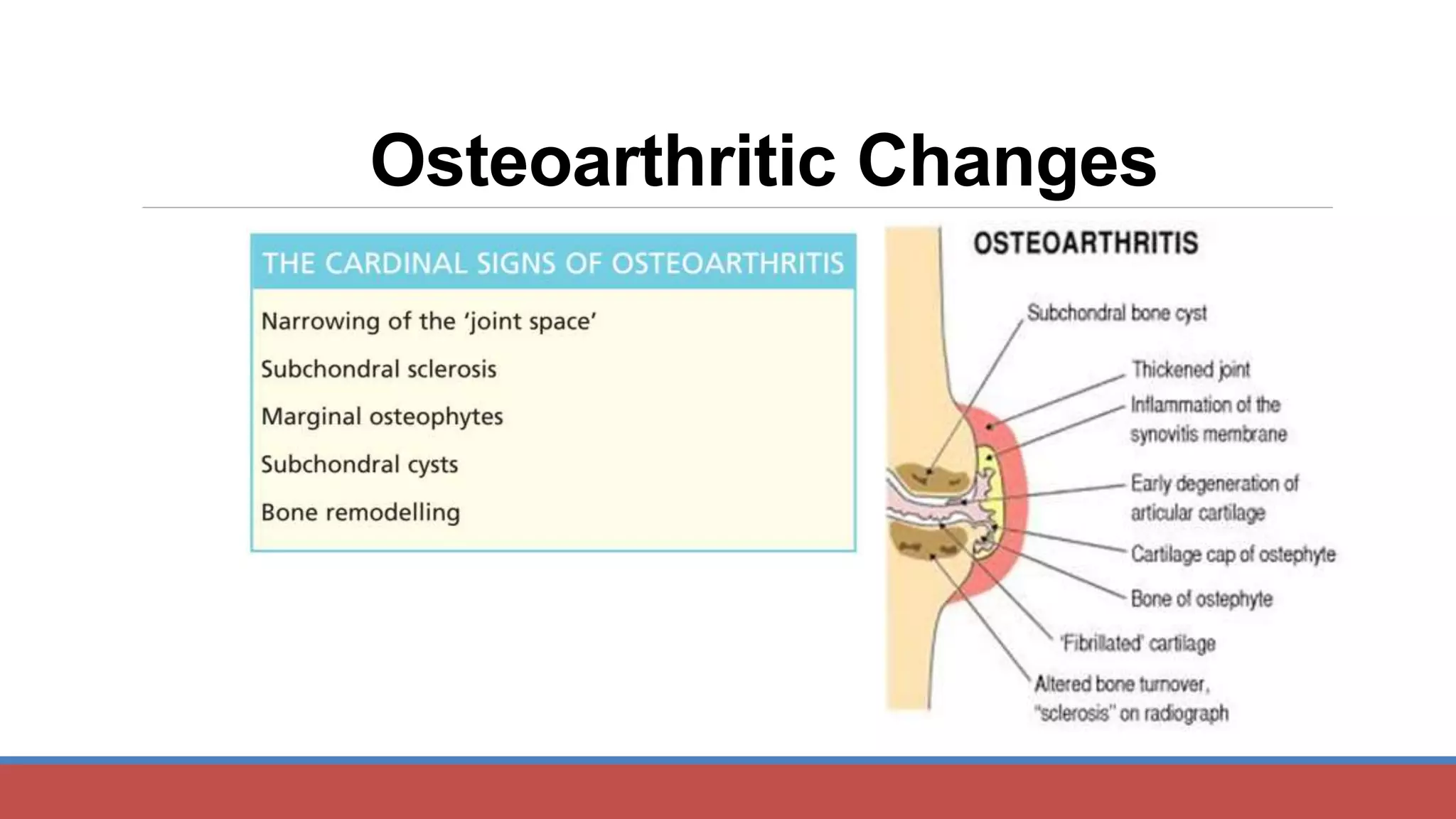 Osteoarthritic Changes

THE CARDINAL SIGNS OF OSTEOARTHRITIS

Narrowing of the 'joint space'

Subchondral sclerosis

Marginal osteophytes

Subchondral cysts

Bone remodelling

OSTEOARTHRITIS

Subchondral bone cyst

Thickened joint

Inflammation of the synovitis membrane

Early degeneration of articular cartilage

Cartilage cap of ostephyte

Bone of ostephyte

'Fibrillated' cartilage

Altered bone turnover, "sclerosis" on radiograph